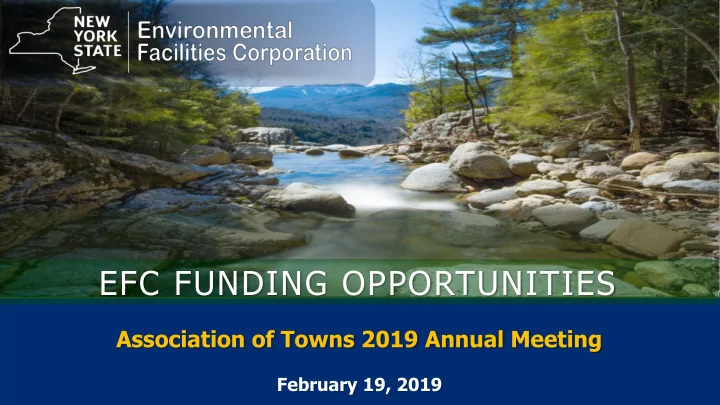 NEW YORK STATE

Environmental Facilities Corporation

EFC FUNDING OPPORTUNITIES

Association of Towns 2019 Annual Meeting

February 19, 2019